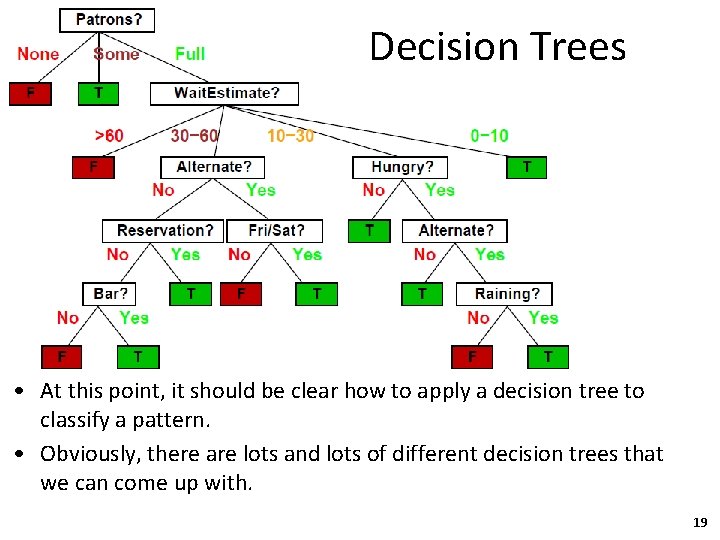 Decision Trees

Patrons?

None Some Full

F T WaitEstimate?

>60 30−60 10−30 0−10

F Alternate? Hungry? T

No Yes No Yes

Reservation? Fri/Sat? T Alternate?

No Yes No Yes No Yes

Bar? T F T T Raining?

No Yes No Yes

F T F T

• At this point, it should be clear how to apply a decision tree to classify a pattern.

• Obviously, there are lots and lots of different decision trees that we can come up with.

19